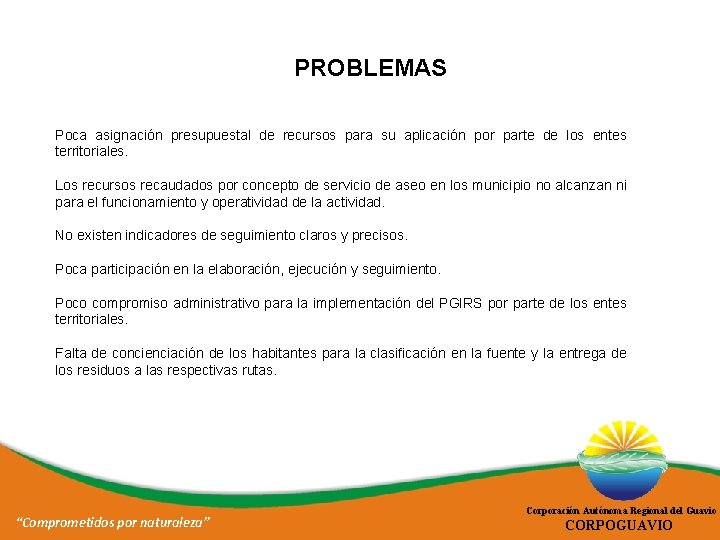 PROBLEMAS

Poca asignación presupuestal de recursos para su aplicación por parte de los entes territoriales.

Los recursos recaudados por concepto de servicio de aseo en los municipio no alcanzan ni para el funcionamiento y operatividad de la actividad.

No existen indicadores de seguimiento claros y precisos.

Poca participación en la elaboración, ejecución y seguimiento.

Poco compromiso administrativo para la implementación del PGIRS por parte de los entes territoriales.

Falta de concienciación de los habitantes para la clasificación en la fuente y la entrega de los residuos a las respectivas rutas.

"Comprometidos por naturaleza"

Corporación Autónoma Regional del Guavio
CORPOGUAVIO